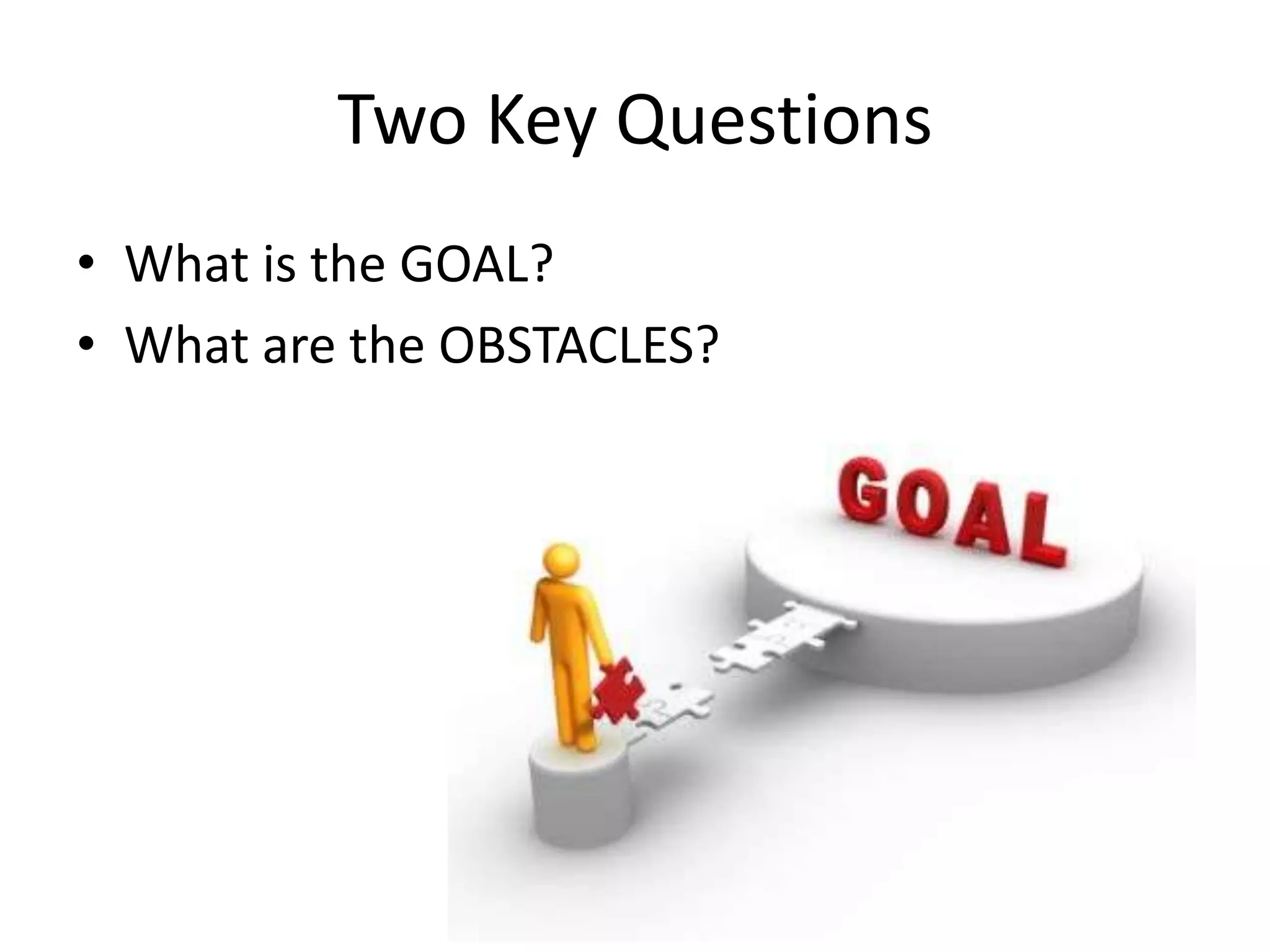 Two Key Questions

• What is the GOAL?
• What are the OBSTACLES?

GOAL